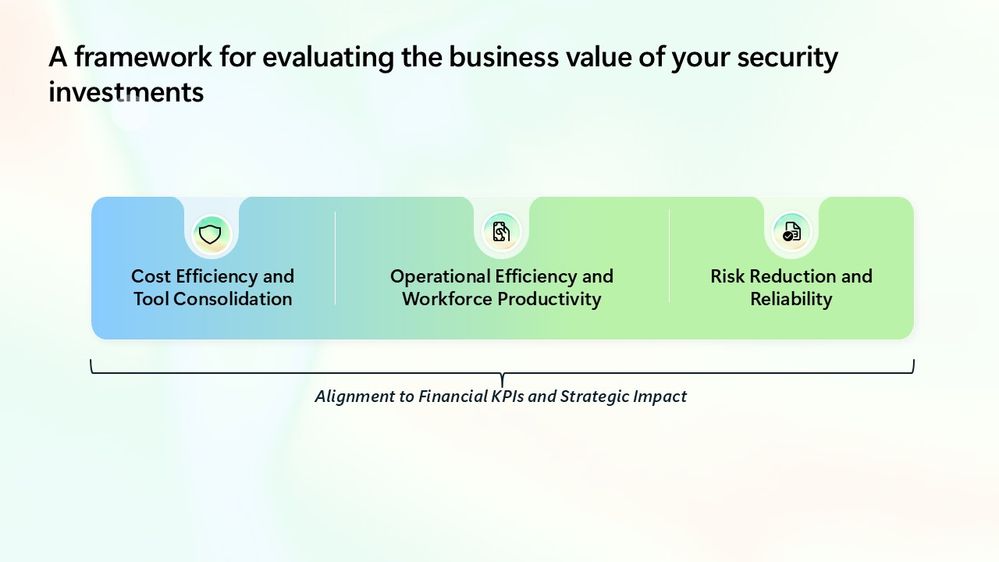 A framework for evaluating the business value of your security investments

Cost Efficiency and Tool Consolidation

Operational Efficiency and Workforce Productivity

Risk Reduction and Reliability

Alignment to Financial KPIs and Strategic Impact